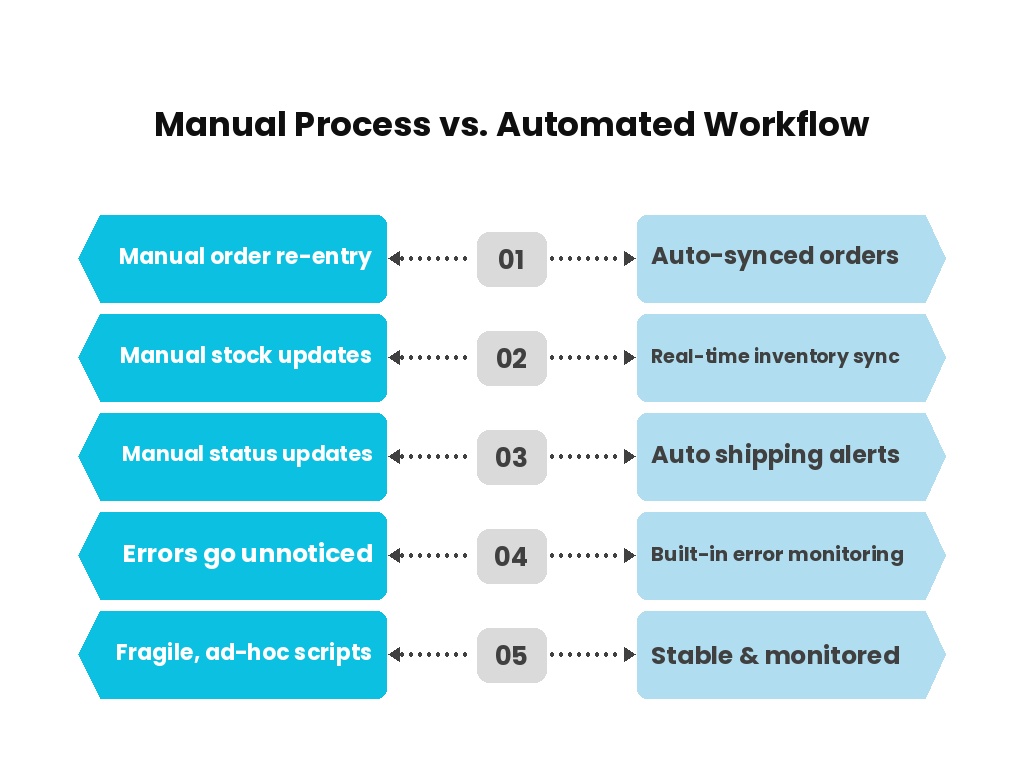 Manual Process vs. Automated Workflow

Manual order re-entry
01
Auto-synced orders

Manual stock updates
02
Real-time inventory sync

Manual status updates
03
Auto shipping alerts

Errors go unnoticed
04
Built-in error monitoring

Fragile, ad-hoc scripts
05
Stable & monitored